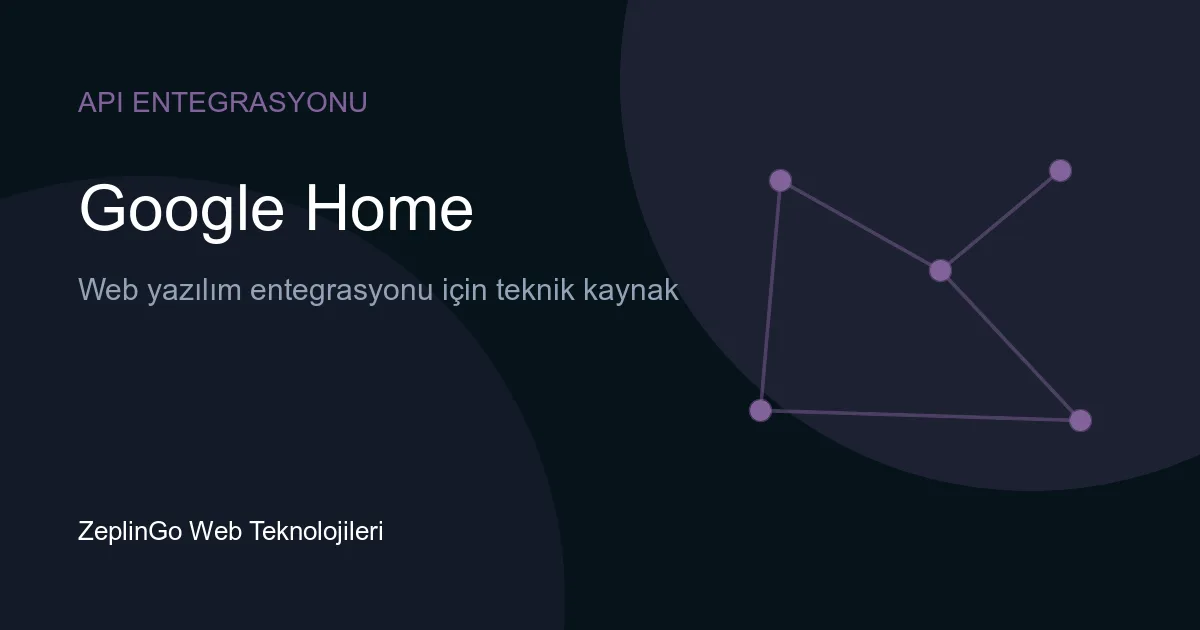 API ENTEGRASYONU

Google Home

Web yazılım entegrasyonu için teknik kaynak

ZeplinGo Web Teknolojileri